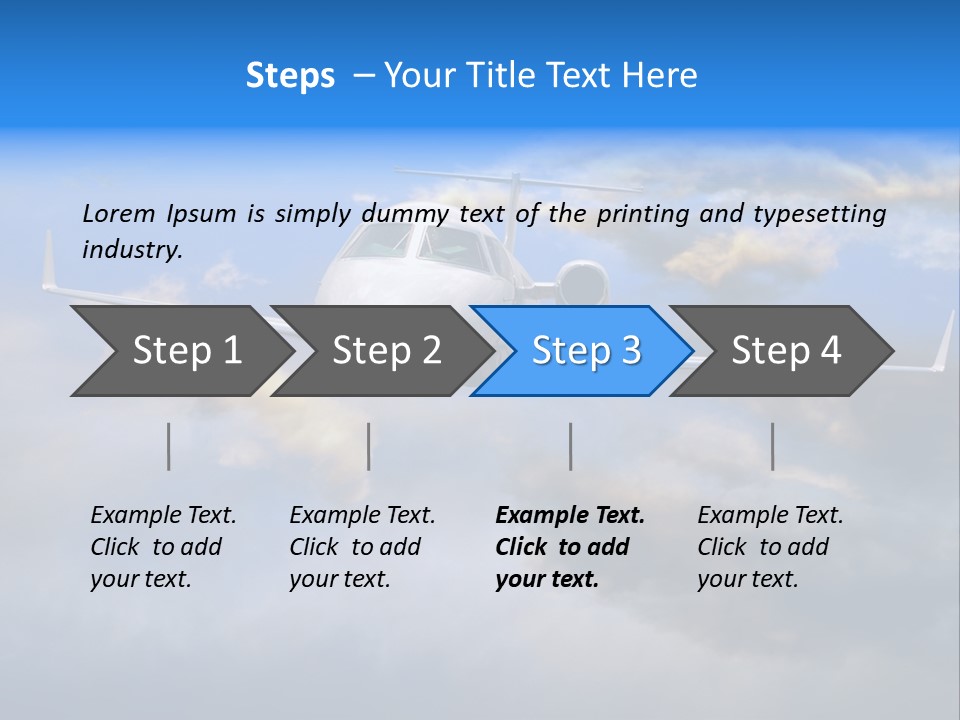 Steps – Your Title Text Here

Lorem Ipsum is simply dummy text of the printing and typesetting industry.

Step 1

Step 2

Step 3

Step 4

Example Text. Click to add your text.

Example Text. Click to add your text.

Example Text. Click to add your text.

Example Text. Click to add your text.